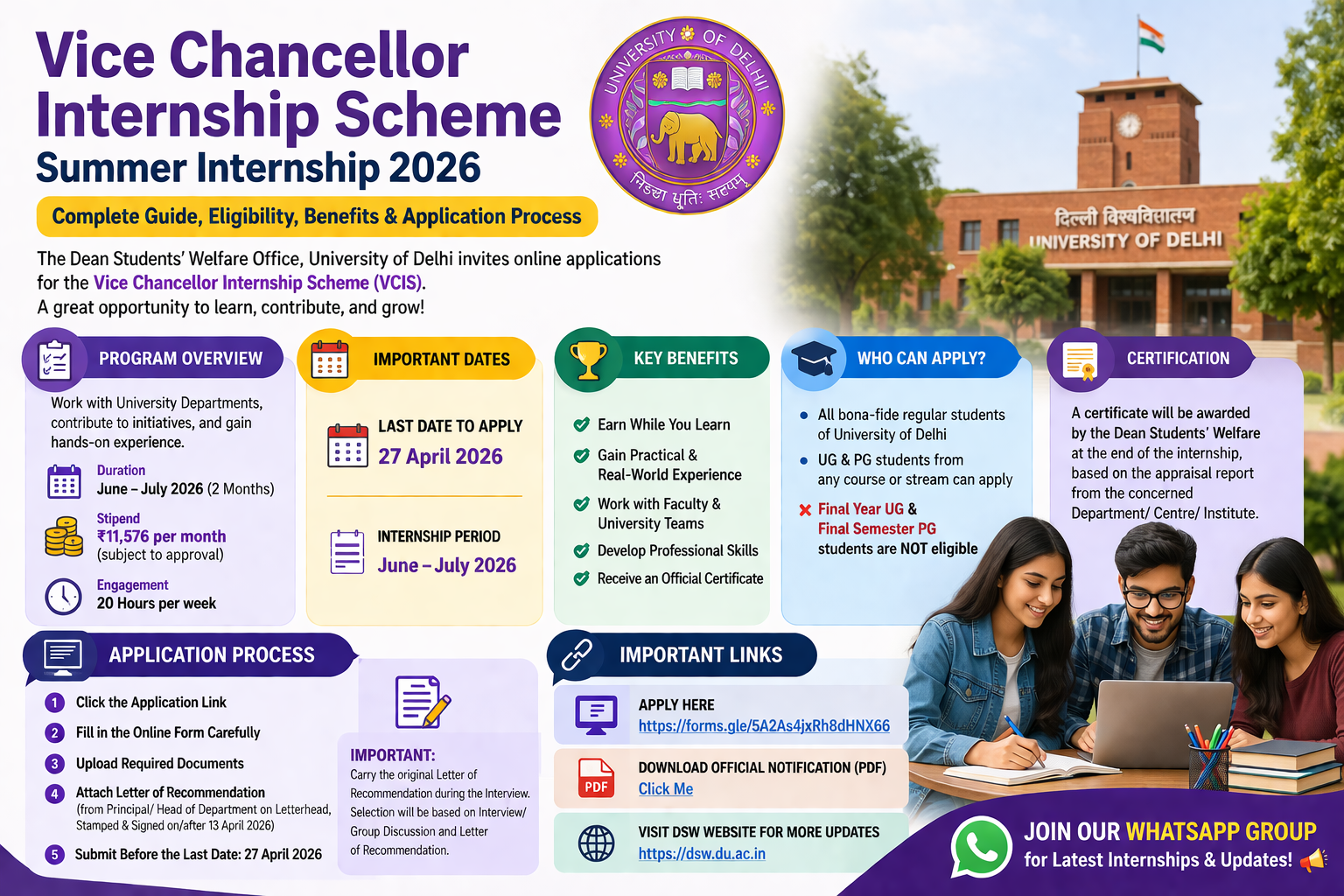 Vice Chancellor Internship Scheme
Summer Internship 2026
Complete Guide, Eligibility, Benefits & Application Process

UNIVERSITY OF DELHI
निष्ठा धृतिः सत्यम्

दिल्ली विश्वविद्यालय
UNIVERSITY OF DELHI

The Dean Students' Welfare Office, University of Delhi invites online applications for the Vice Chancellor Internship Scheme (VCIS).
A great opportunity to learn, contribute, and grow!

PROGRAM OVERVIEW
Work with University Departments, contribute to initiatives, and gain hands-on experience.
Duration
June – July 2026 (2 Months)
Stipend
₹11,576 per month
(subject to approval)
Engagement
20 Hours per week

IMPORTANT DATES
LAST DATE TO APPLY
27 April 2026
INTERNSHIP PERIOD
June – July 2026

KEY BENEFITS
Earn While You Learn
Gain Practical & Real-World Experience
Work with Faculty & University Teams
Develop Professional Skills
Receive an Official Certificate

WHO CAN APPLY?
All bona-fide regular students of University of Delhi
UG & PG students from any course or stream can apply
Final Year UG & Final Semester PG students are NOT eligible

CERTIFICATION
A certificate will be awarded by the Dean Students' Welfare at the end of the internship, based on the appraisal report from the concerned Department/ Centre/ Institute.

APPLICATION PROCESS
1 Click the Application Link
2 Fill in the Online Form Carefully
3 Upload Required Documents
4 Attach Letter of Recommendation (from Principal/ Head of Department on Letterhead, Stamped & Signed on/after 13 April 2026)
5 Submit Before the Last Date: 27 April 2026

IMPORTANT:
Carry the original Letter of Recommendation during the Interview. Selection will be based on Interview/ Group Discussion and Letter of Recommendation.

IMPORTANT LINKS
APPLY HERE
https://forms.gle/5A2As4jxRh8dHNX66
PDF
DOWNLOAD OFFICIAL NOTIFICATION (PDF)
Click Me
VISIT DSW WEBSITE FOR MORE UPDATES
https://dsw.du.ac.in

JOIN OUR WHATSAPP GROUP
for Latest Internships & Updates!